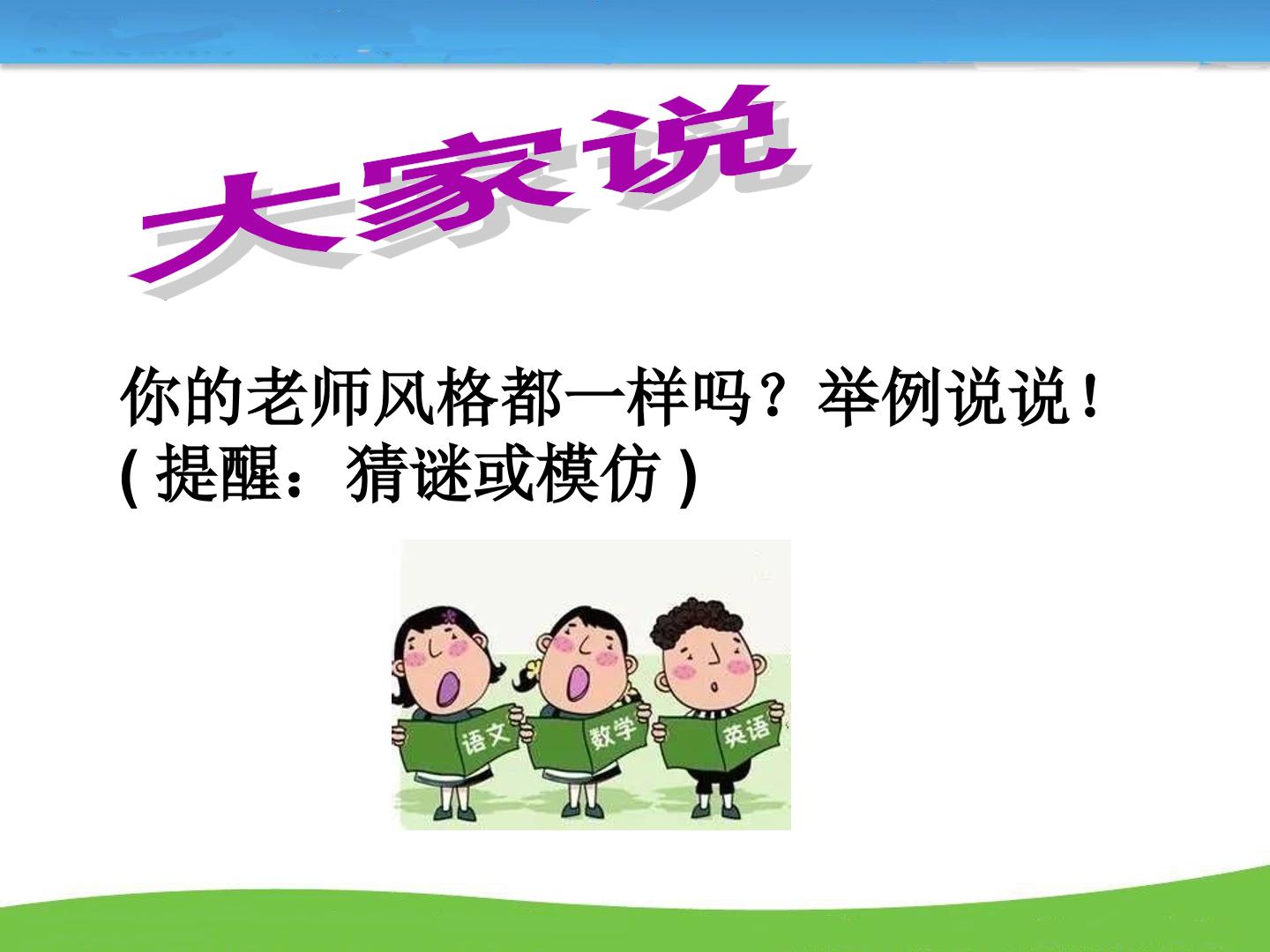 大家说

你的老师风格都一样吗？举例说说！
( 提醒：猜谜或模仿 )

语文

数学

英语